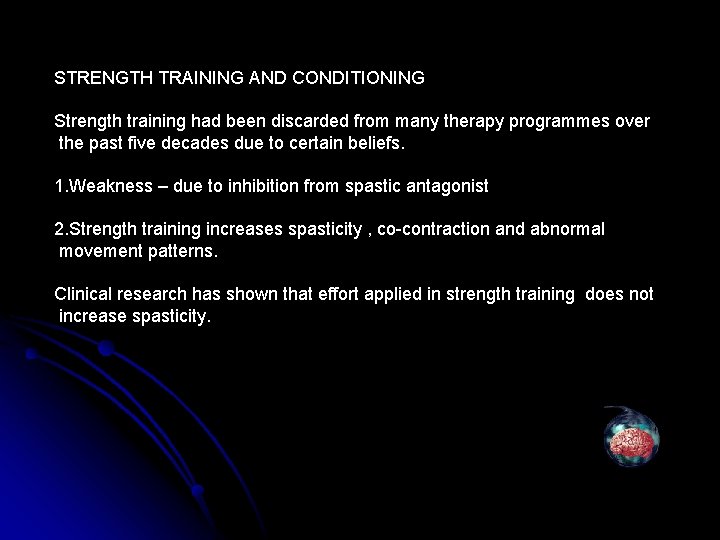 STRENGTH TRAINING AND CONDITIONING

Strength training had been discarded from many therapy programmes over the past five decades due to certain beliefs.

1.Weakness – due to inhibition from spastic antagonist

2.Strength training increases spasticity , co-contraction and abnormal movement patterns.

Clinical research has shown that effort applied in strength training does not increase spasticity.